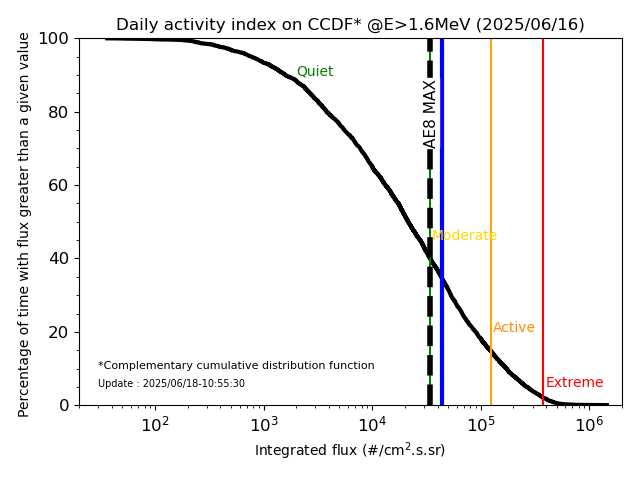 Daily activity index on CCDF* @E>1.6MeV (2025/06/16)

Percentage of time with flux greater than a given value

100
80
60
40
20
0

Quiet
AE8 MAX
Moderate
Active
Extreme

*Complementary cumulative distribution function
Update : 2025/06/18-10:55:30

$10^2$
$10^3$
$10^4$
$10^5$
$10^6$

Integrated flux (#/cm$^2$.s.sr)